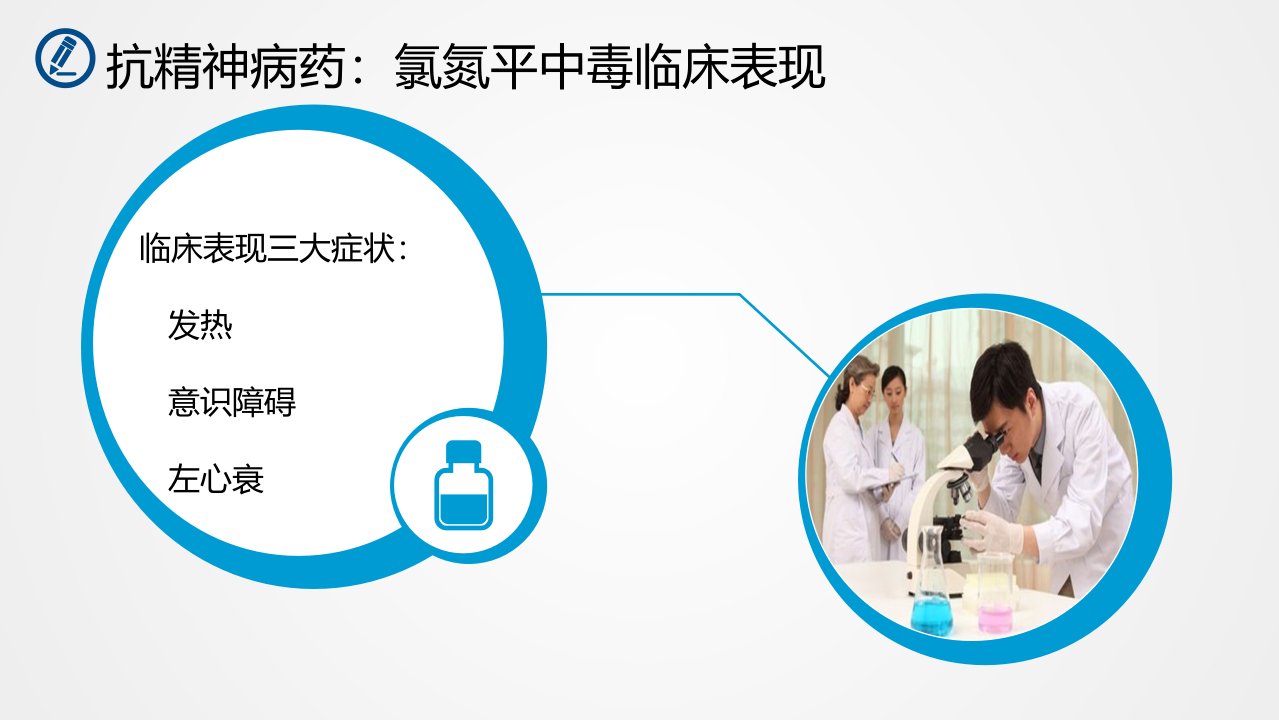 抗精神病药：氯氮平中毒临床表现

临床表现三大症状：

发热

意识障碍

左心衰